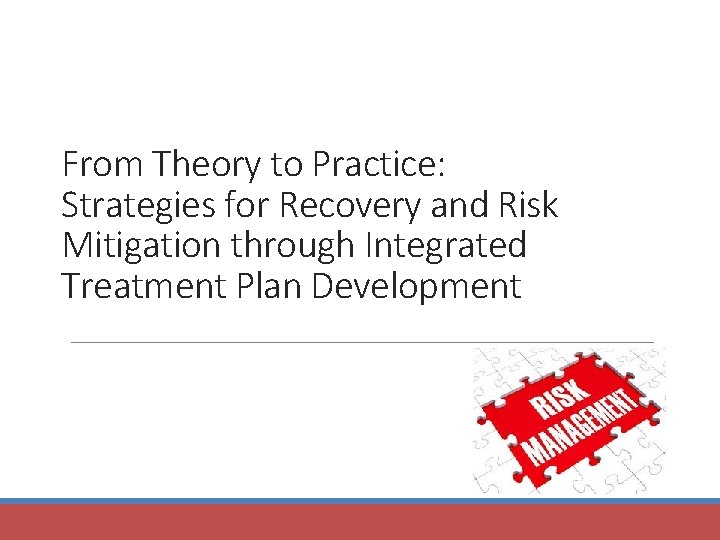 From Theory to Practice: Strategies for Recovery and Risk Mitigation through Integrated Treatment Plan Development

RISK MANAGEMENT